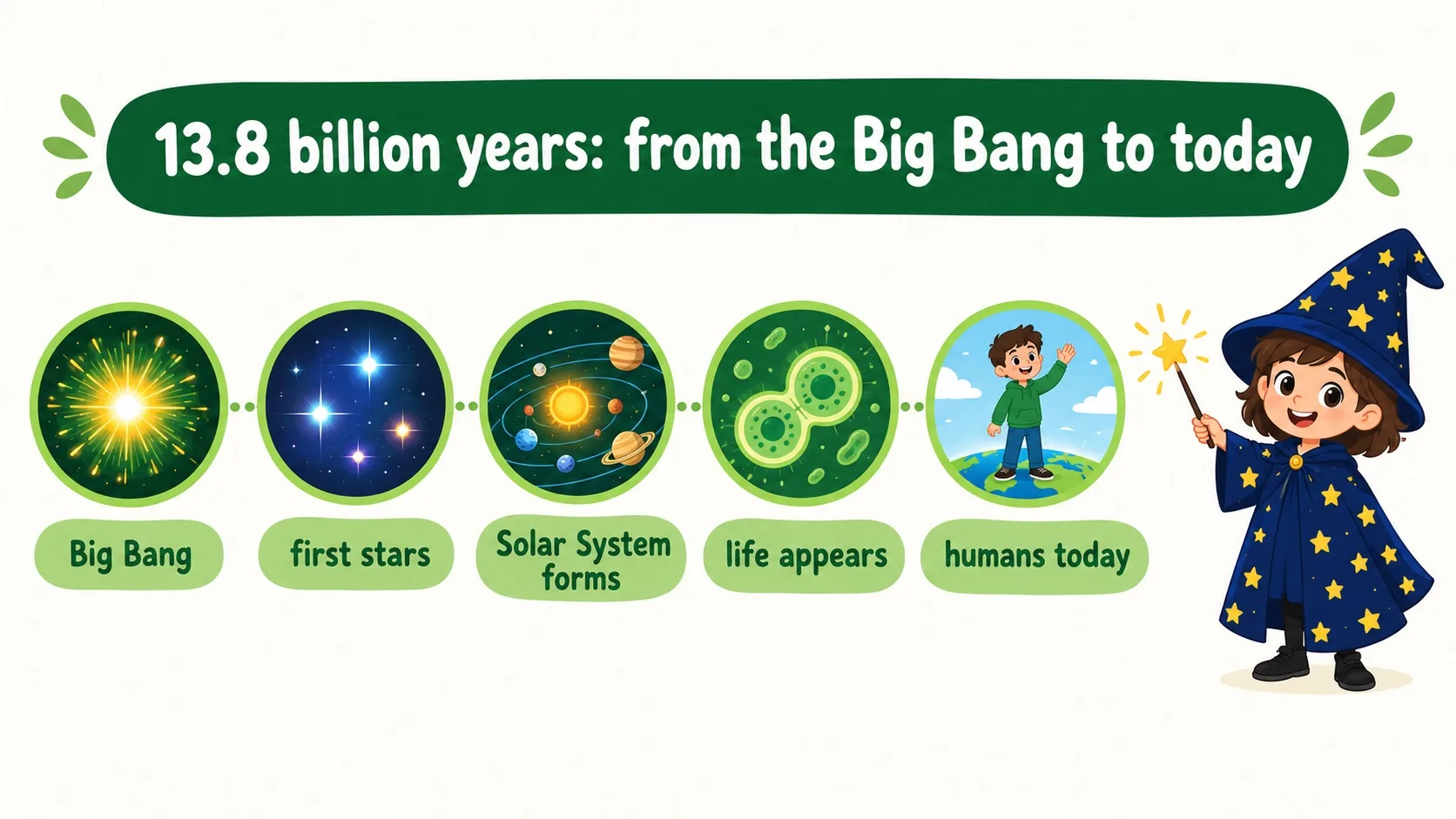 13.8 billion years: from the Big Bang to today

Big Bang

first stars

Solar System forms

life appears

humans today